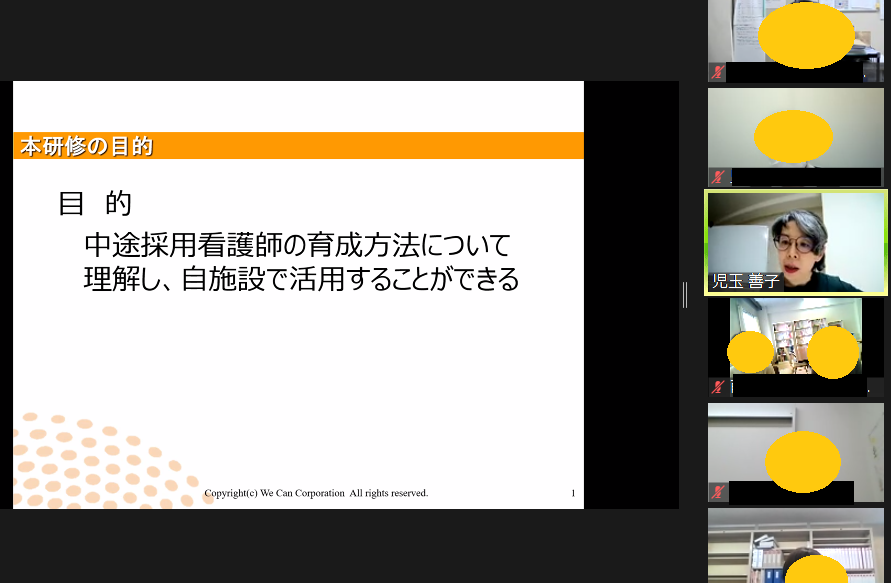 本研修の目的

目　的

中途採用看護師の育成方法について理解し、自施設で活用することができる

Copyright(c) We Can Corporation All rights reserved.

1

児玉 善子